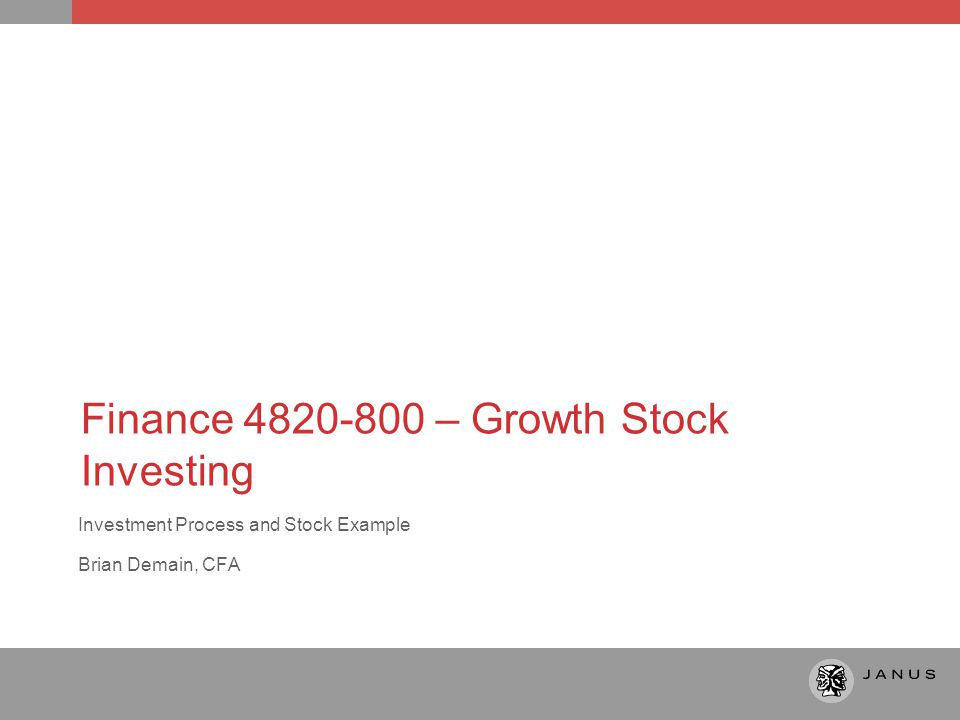 Finance 4820-800 – Growth Stock Investing

Investment Process and Stock Example

Brian Demain, CFA

JANUS